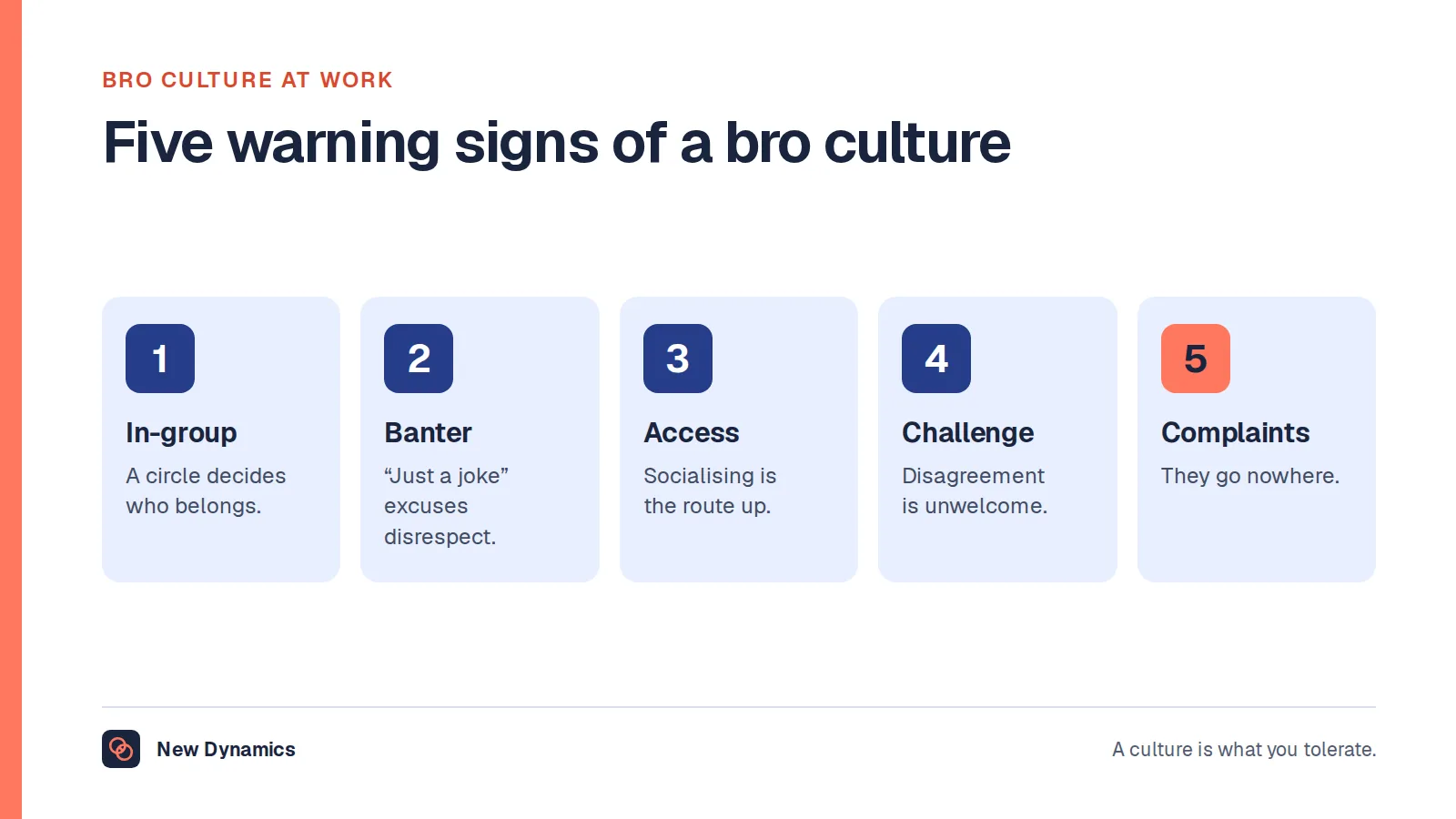 BRO CULTURE AT WORK

Five warning signs of a bro culture

1

In-group

A circle decides who belongs.

2

Banter

“Just a joke” excuses disrespect.

3

Access

Socialising is the route up.

4

Challenge

Disagreement is unwelcome.

5

Complaints

They go nowhere.

New Dynamics

A culture is what you tolerate.